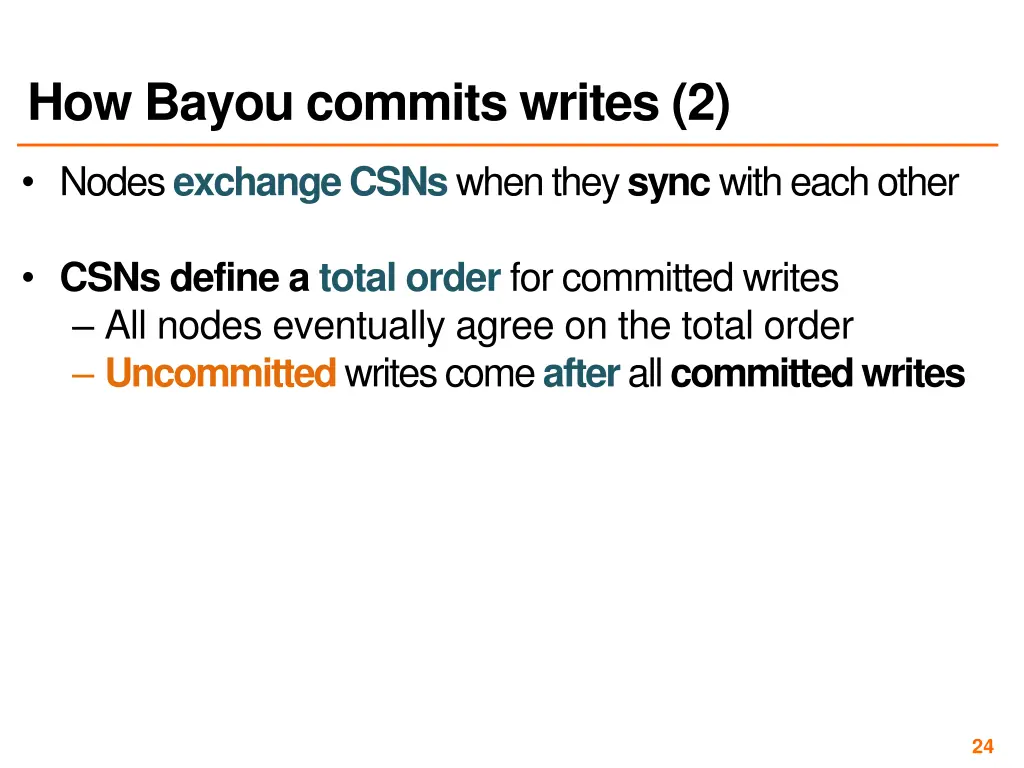 How Bayou commits writes (2)

• Nodes exchange CSNs when they sync with each other

• CSNs define a total order for committed writes
– All nodes eventually agree on the total order
– Uncommitted writes come after all committed writes

24